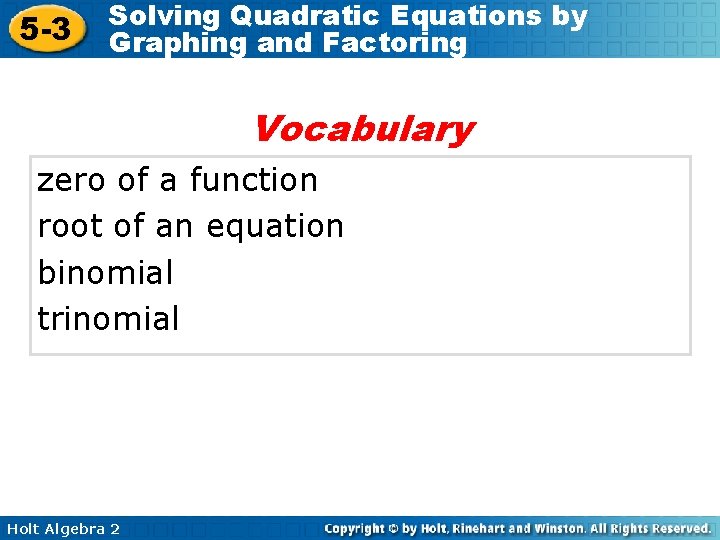 5-3 Solving Quadratic Equations by Graphing and Factoring

Vocabulary

zero of a function
root of an equation
binomial
trinomial

Holt Algebra 2

Copyright © by Holt, Rinehart and Winston. All Rights Reserved.